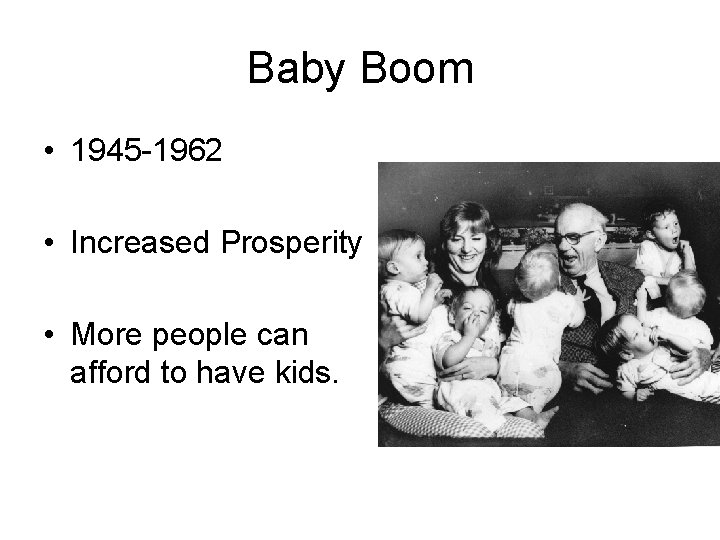 Baby Boom

• 1945-1962

• Increased Prosperity

• More people can afford to have kids.